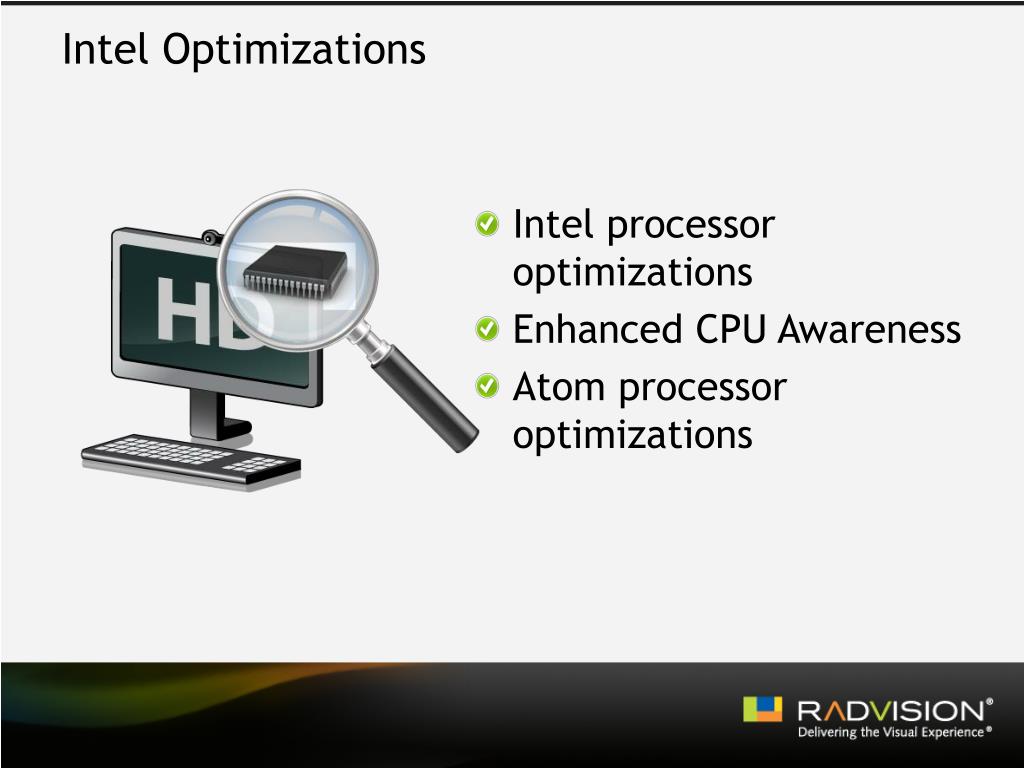 Intel Optimizations

HD

Intel processor optimizations

Enhanced CPU Awareness

Atom processor optimizations

RADVISION®
Delivering the Visual Experience®